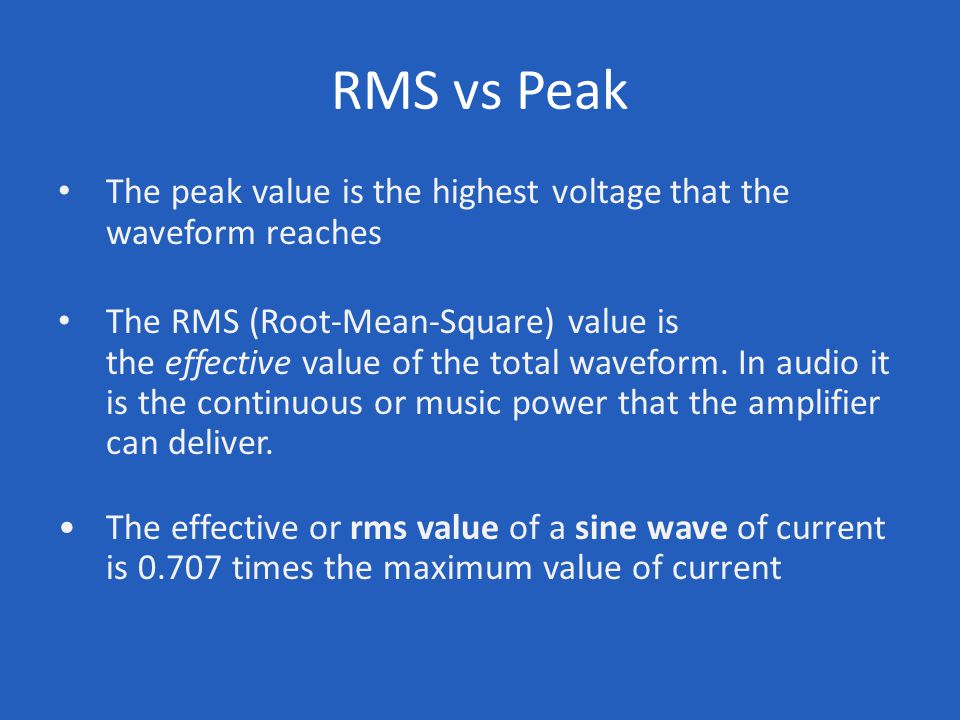 RMS vs Peak

• The peak value is the highest voltage that the waveform reaches

• The RMS (Root-Mean-Square) value is the effective value of the total waveform. In audio it is the continuous or music power that the amplifier can deliver.

• The effective or rms value of a sine wave of current is 0.707 times the maximum value of current